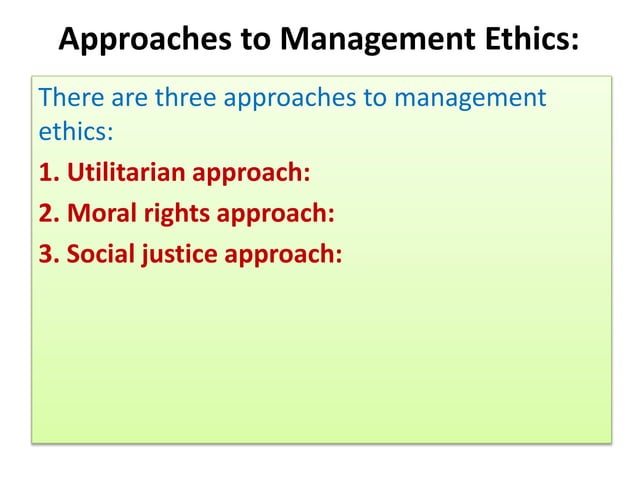 Approaches to Management Ethics:

There are three approaches to management ethics:

1. Utilitarian approach:

2. Moral rights approach:

3. Social justice approach: